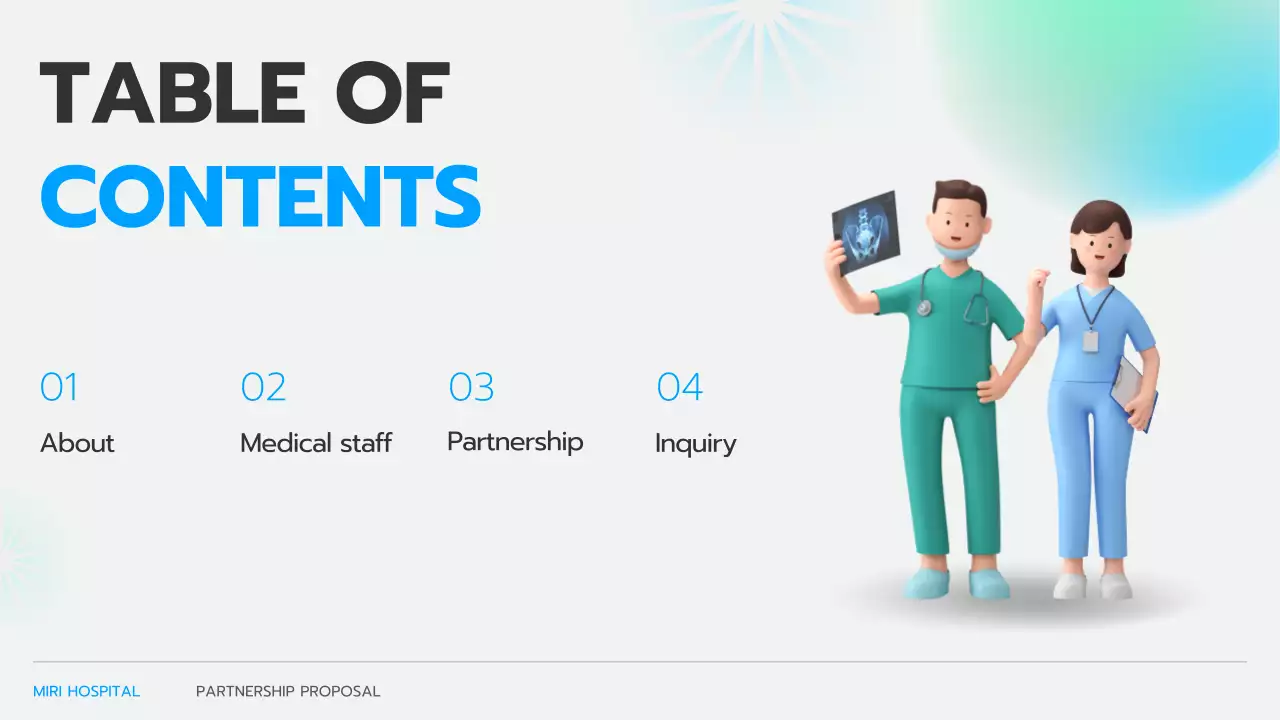 TABLE OF CONTENTS

01
About

02
Medical staff

03
Partnership

04
Inquiry

MIRI HOSPITAL

PARTNERSHIP PROPOSAL